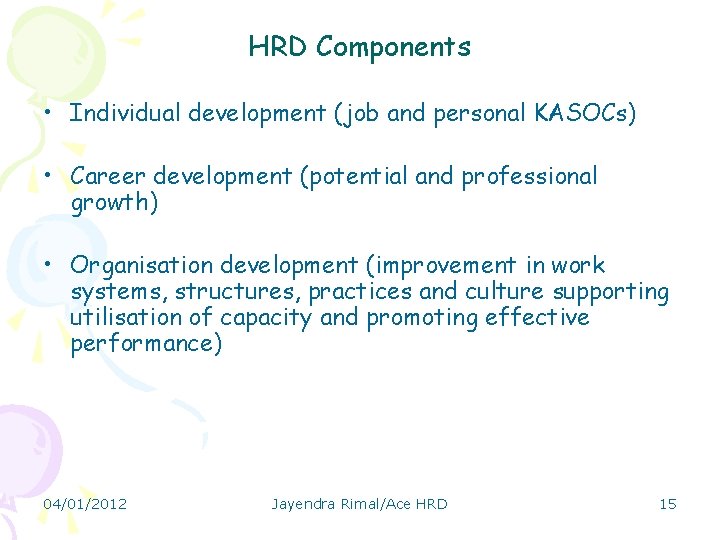 HRD Components

• Individual development (job and personal KASOCs)

• Career development (potential and professional growth)

• Organisation development (improvement in work systems, structures, practices and culture supporting utilisation of capacity and promoting effective performance)

04/01/2012 Jayendra Rimal/Ace HRD 15